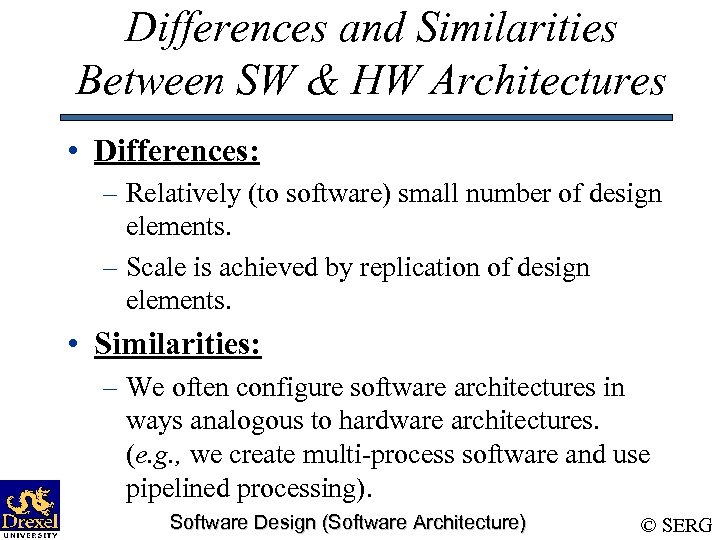 Differences and Similarities Between SW & HW Architectures

• Differences:
– Relatively (to software) small number of design elements.
– Scale is achieved by replication of design elements.

• Similarities:
– We often configure software architectures in ways analogous to hardware architectures. (e.g., we create multi-process software and use pipelined processing).

Drexel UNIVERSITY

Software Design (Software Architecture)

© SERG